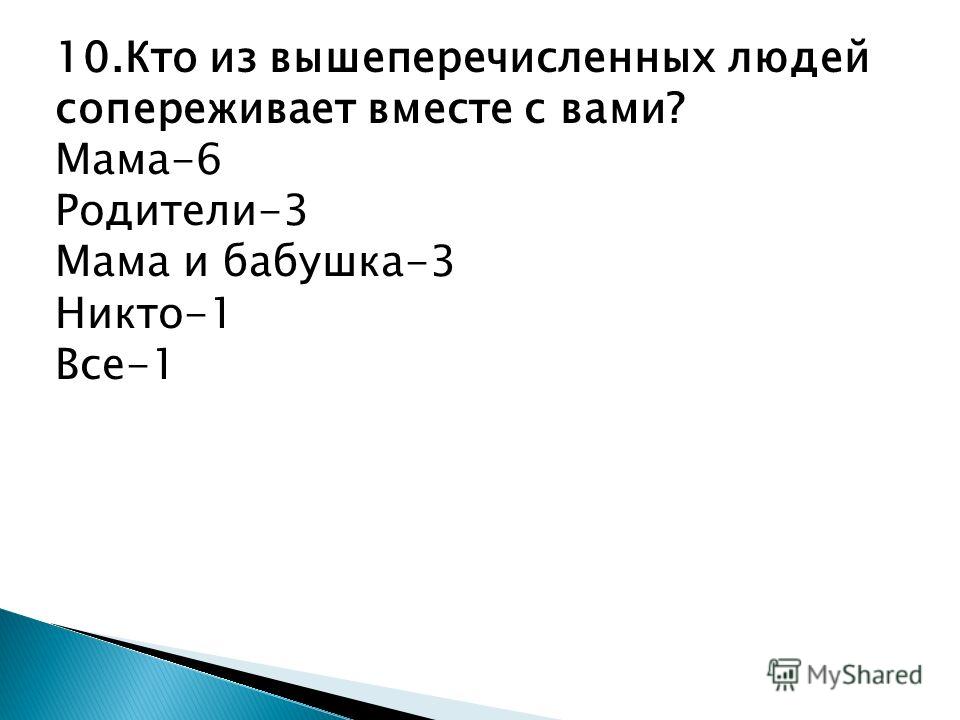 10.Кто из вышеперечисленных людей сопереживает вместе с вами?
Мама-6
Родители-3
Мама и бабушка-3
Никто-1
Все-1

MyShared